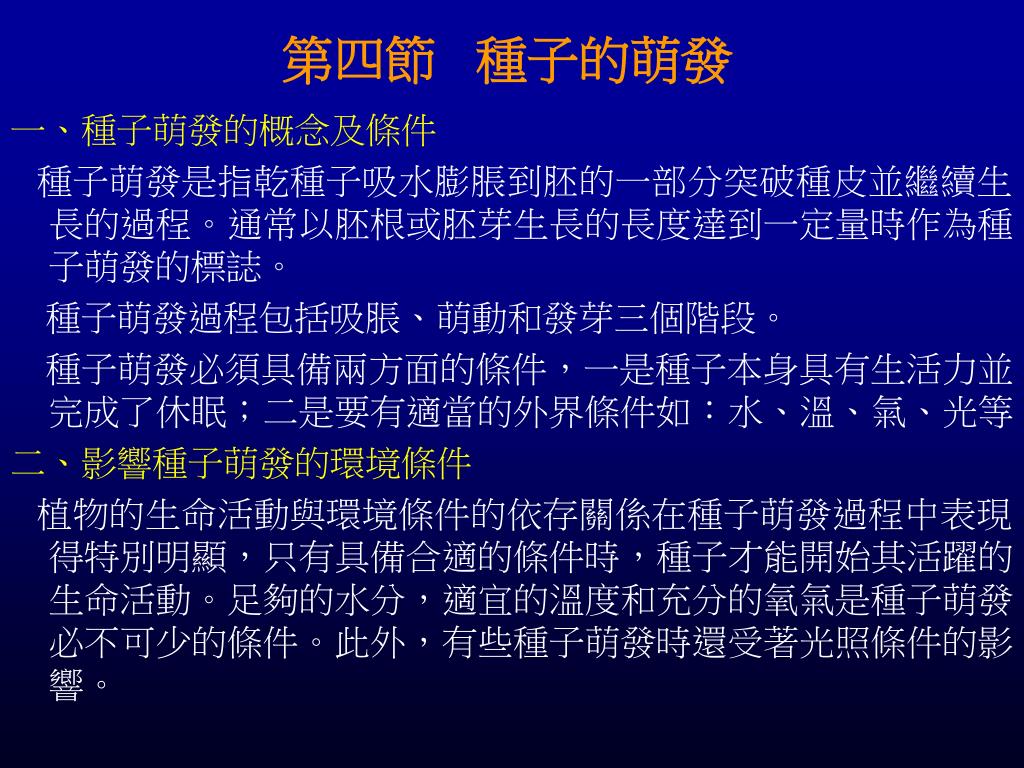 第四節　種子的萌發

一、種子萌發的概念及條件

種子萌發是指乾種子吸水膨脹到胚的一部分突破種皮並繼續生長的過程。通常以胚根或胚芽生長的長度達到一定量時作為種子萌發的標誌。

種子萌發過程包括吸脹、萌動和發芽三個階段。

種子萌發必須具備兩方面的條件，一是種子本身具有生活力並完成了休眠；二是要有適當的外界條件如：水、溫、氣、光等

二、影響種子萌發的環境條件

植物的生命活動與環境條件的依存關係在種子萌發過程中表現得特別明顯，只有具備合適的條件時，種子才能開始其活躍的生命活動。足夠的水分，適宜的溫度和充分的氧氣是種子萌發必不可少的條件。此外，有些種子萌發時還受著光照條件的影響。